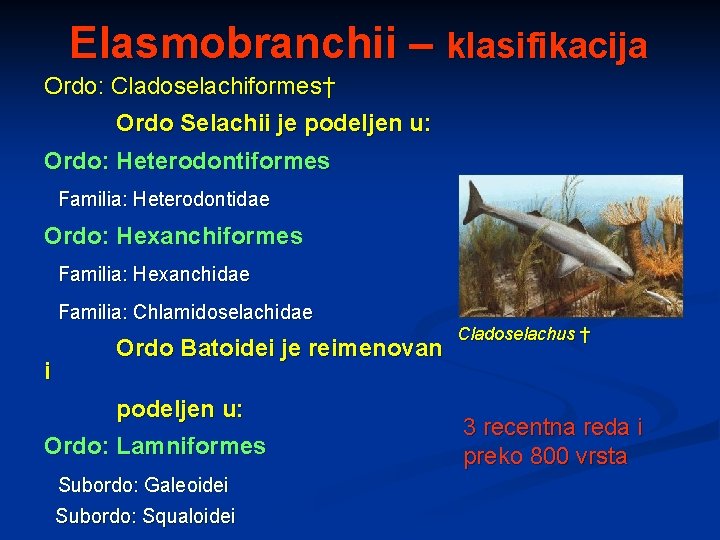 Elasmobranchii – klasifikacija

Ordo: Cladoselachiformes†

Ordo Selachii je podeljen u:

Ordo: Heterodontiformes

Familia: Heterodontidae

Ordo: Hexanchiformes

Familia: Hexanchidae

Familia: Chlamidoselachidae

Ordo Batoidei je reimenovan i

podeljen u:

Ordo: Lamniformes

Subordo: Galeoidei

Subordo: Squaloidei

Cladoselachus †

3 recentna reda i preko 800 vrsta